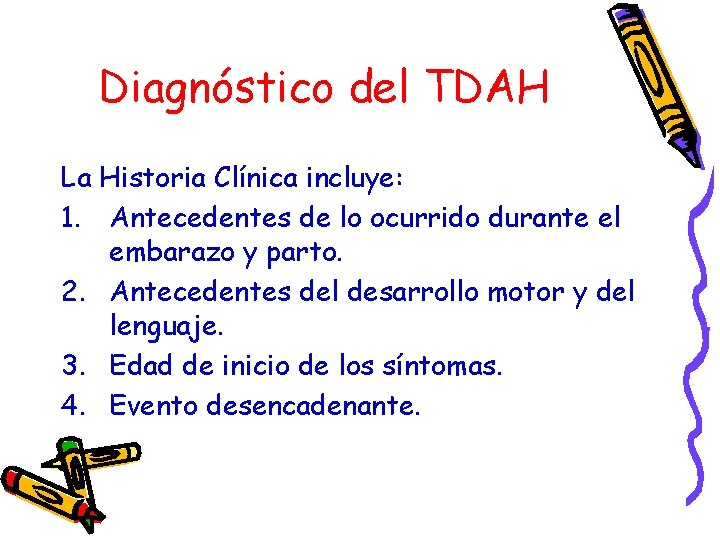 Diagnóstico del TDAH

La Historia Clínica incluye:

1. Antecedentes de lo ocurrido durante el embarazo y parto.
2. Antecedentes del desarrollo motor y del lenguaje.
3. Edad de inicio de los síntomas.
4. Evento desencadenante.